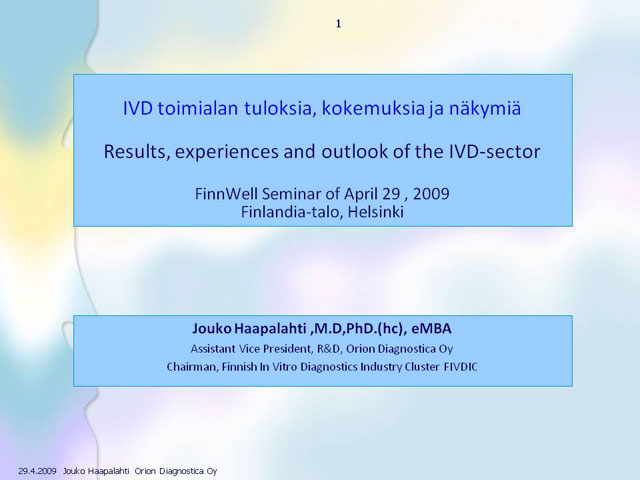 1

IVD toimialan tuloksia, kokemuksia ja näkymiä

Results, experiences and outlook of the IVD-sector

FinnWell Seminar of April 29 , 2009
Finlandia-talo, Helsinki

Jouko Haapalahti ,M.D,PhD.(hc), eMBA
Assistant Vice President, R&D, Orion Diagnostica Oy
Chairman, Finnish In Vitro Diagnostics Industry Cluster FIVDIC

29.4.2009 Jouko Haapalahti Orion Diagnostica Oy